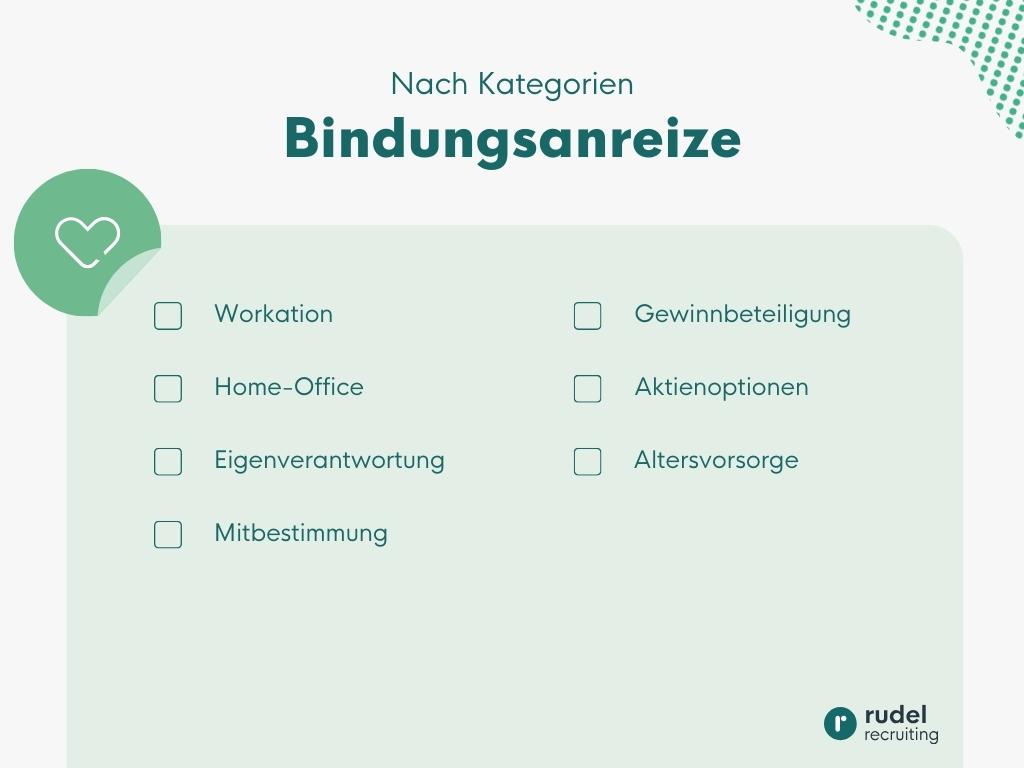 Nach Kategorien

Bindungsanreize

Workation

Home-Office

Eigenverantwortung

Mitbestimmung

Gewinnbeteiligung

Aktienoptionen

Altersvorsorge

r rudel recruiting